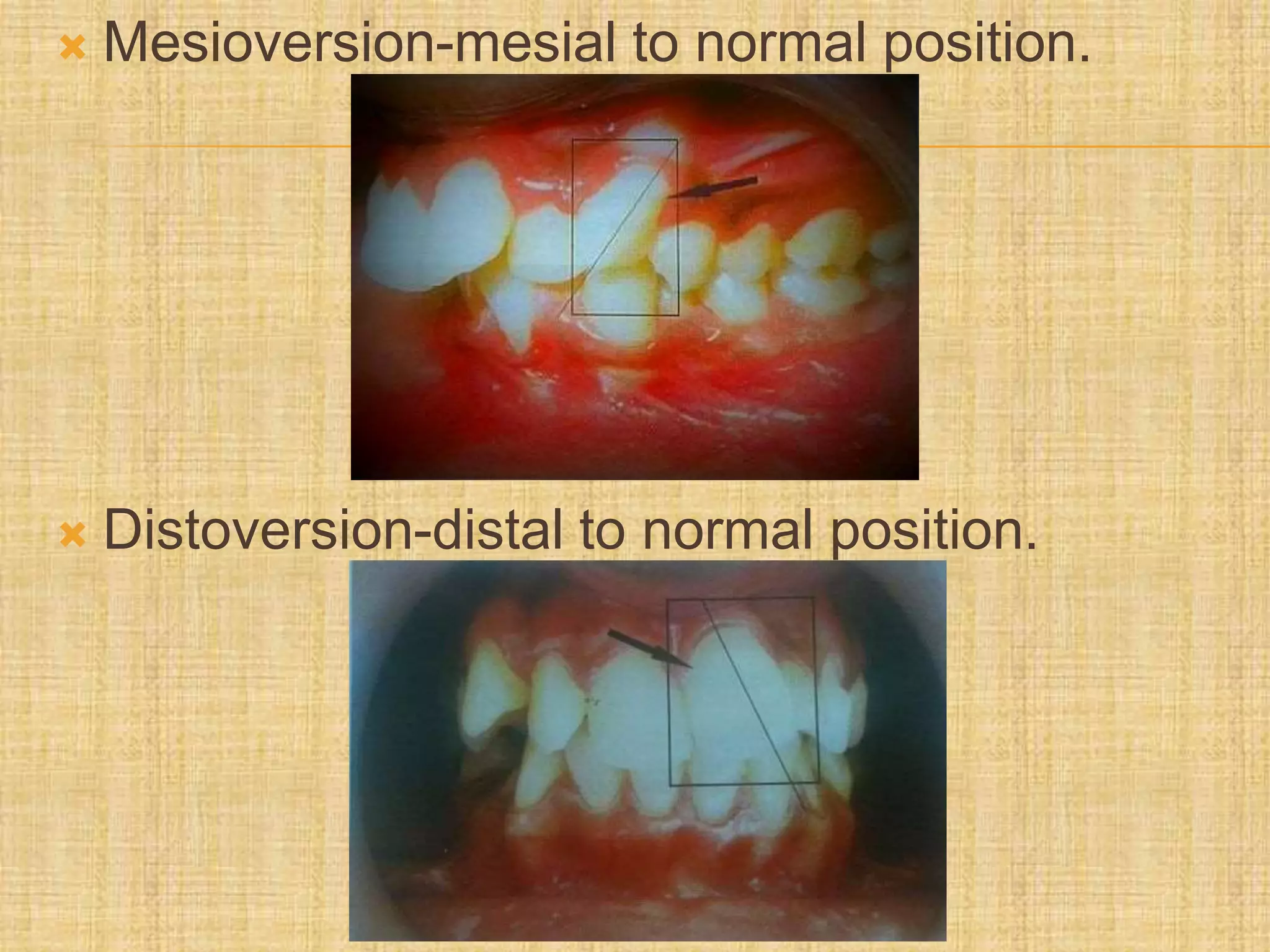 Mesioversion-mesial to normal position.

Distoversion-distal to normal position.